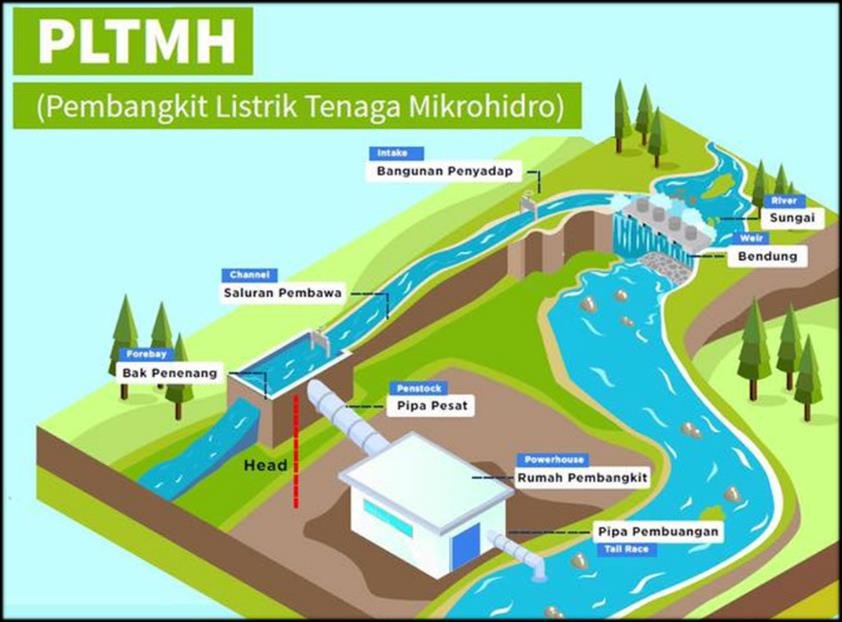 PLTMH

(Pembangkit Listrik Tenaga Mikrohidro)

Intake
Bangunan Penyadap

River
Sungai

Weir
Bendung

Channel
Saluran Pembawa

Forebay
Bak Penenang

Penstock
Pipa Pesat

Head

Powerhouse
Rumah Pembangkit

Pipa Pembuangan
Tail Race